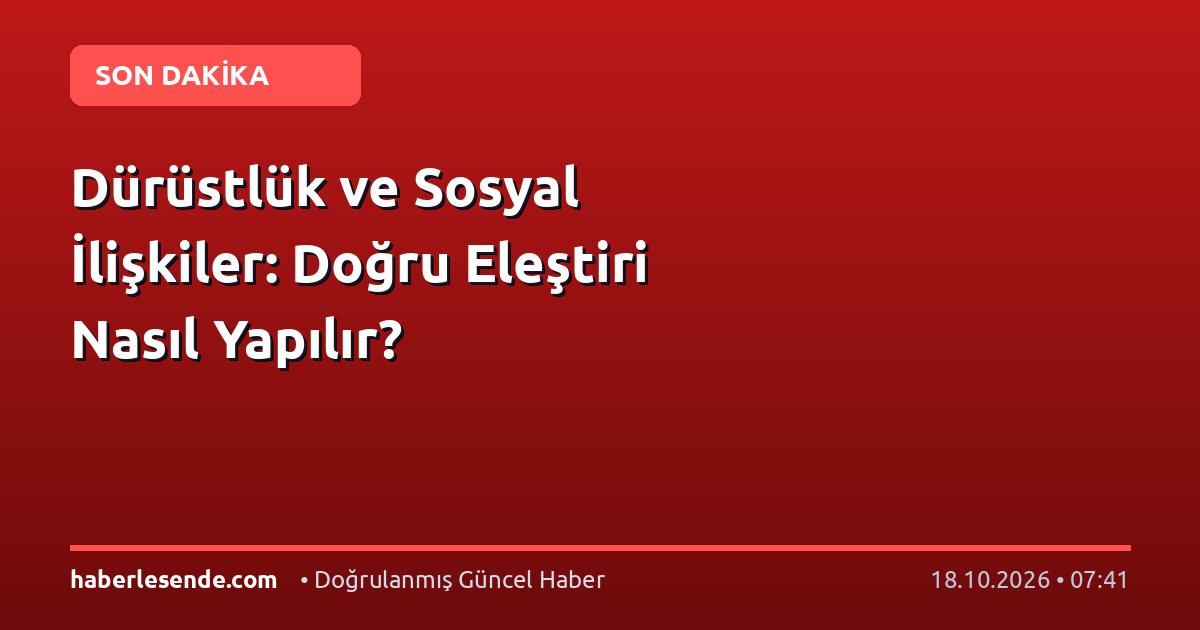 SON DAKİKA

Dürüstlük ve Sosyal İlişkiler: Doğru Eleştiri Nasıl Yapılır?

haberlesende.com • Doğrulanmış Güncel Haber 18.10.2026 • 07:41